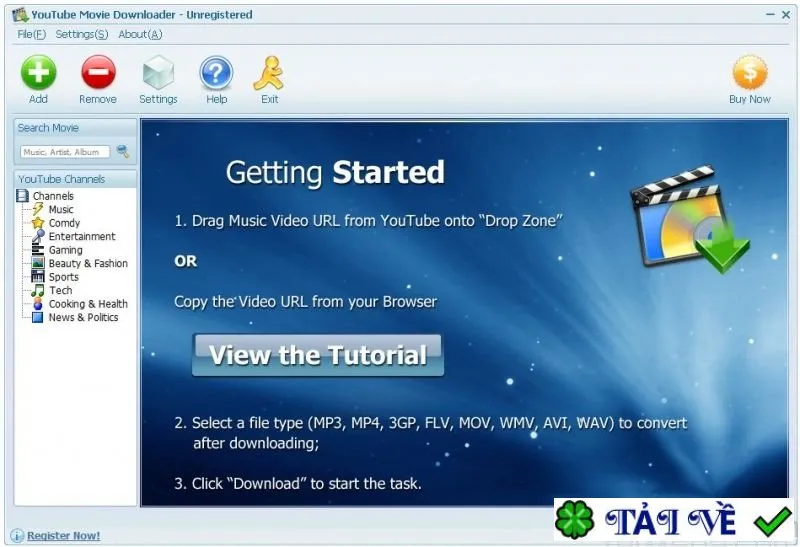 YouTube Movie Downloader - Unregistered

File(F) Settings(S) About(A)

Add Remove Settings Help Exit Buy Now

Search Movie

Music, Artist, Album

YouTube Channels

Channels
Music
Comdy
Entertainment
Gaming
Beauty & Fashion
Sports
Tech
Cooking & Health
News & Politics

Getting Started

1. Drag Music Video URL from YouTube onto "Drop Zone"

OR

Copy the Video URL from your Browser

View the Tutorial

2. Select a file type (MP3, MP4, 3GP, FLV, MOV, WMV, AVI, WAV) to convert after downloading;

3. Click "Download" to start the task.

Register Now!

TẢI VỀ